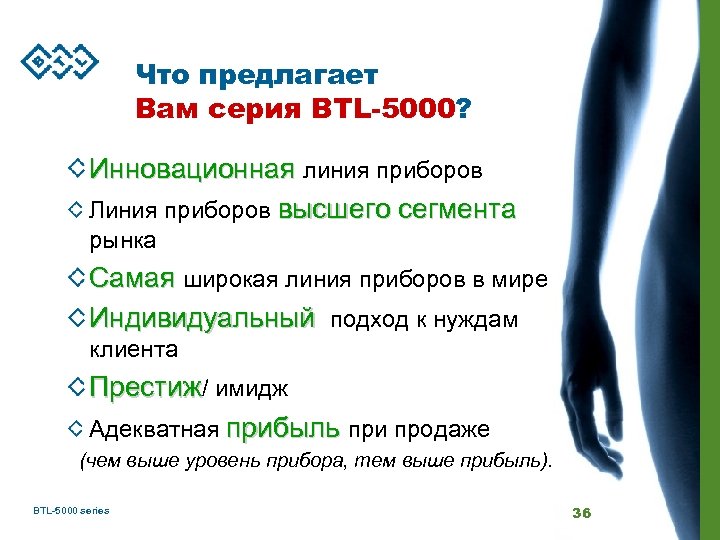 BTL

Что предлагает
Вам серия BTL-5000?

◇ Инновационная линия приборов

◇ Линия приборов высшего сегмента рынка

◇ Самая широкая линия приборов в мире

◇ Индивидуальный подход к нуждам клиента

◇ Престиж/ имидж

◇ Адекватная прибыль при продаже
(чем выше уровень прибора, тем выше прибыль).

BTL-5000 series

36